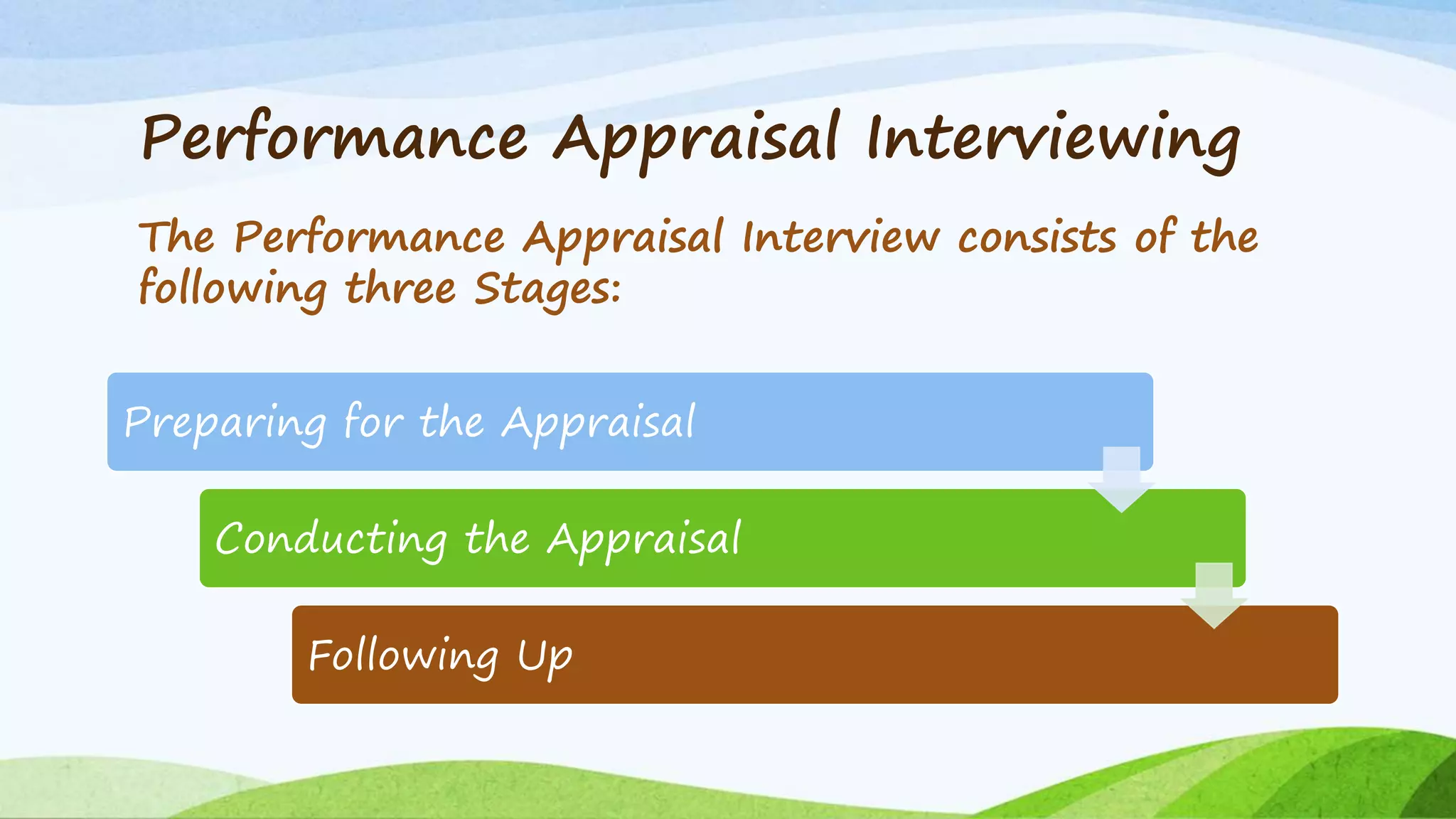 Performance Appraisal Interviewing

The Performance Appraisal Interview consists of the following three Stages:

Preparing for the Appraisal

Conducting the Appraisal

Following Up